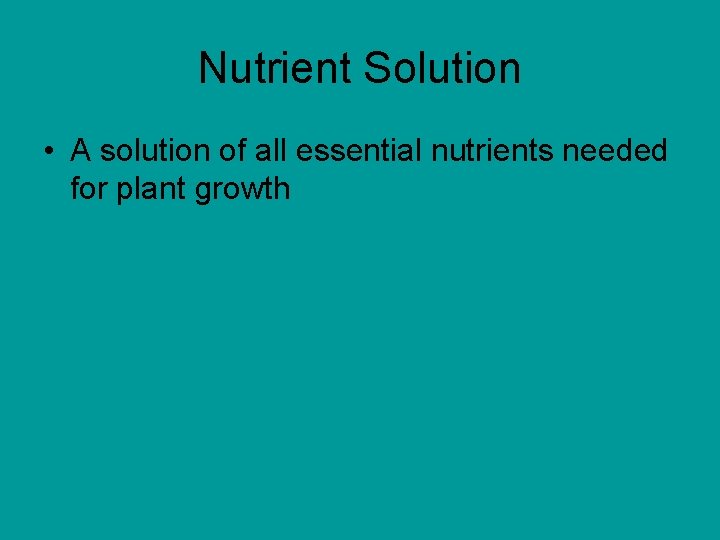 Nutrient Solution

• A solution of all essential nutrients needed for plant growth